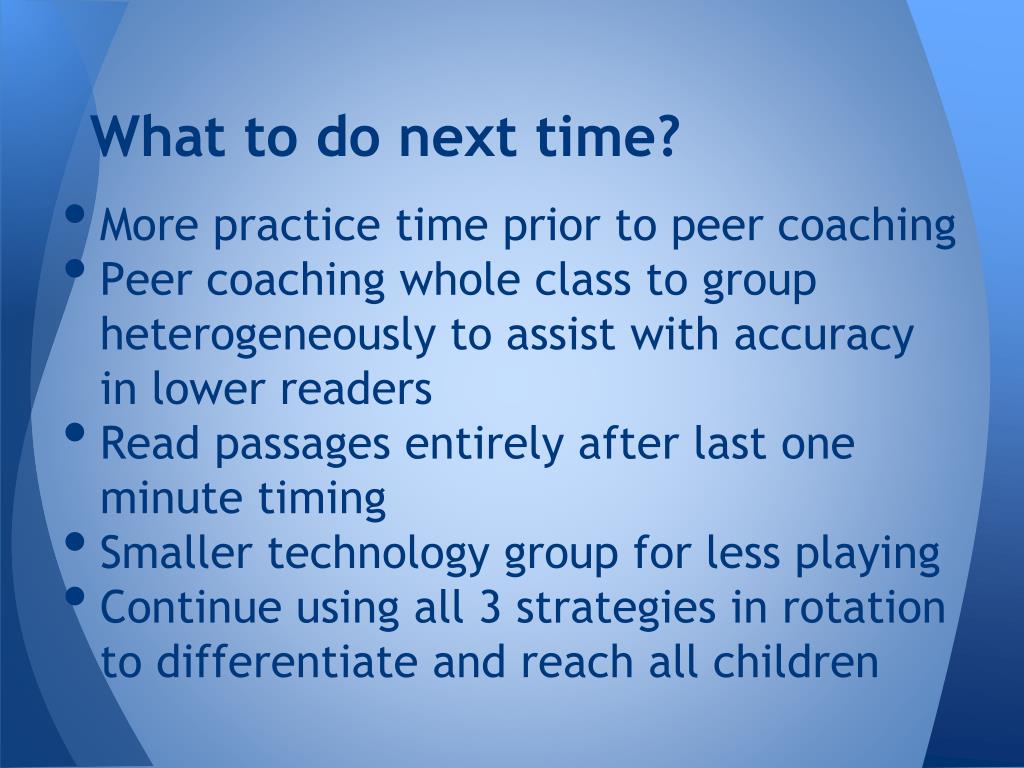 What to do next time?

• More practice time prior to peer coaching
• Peer coaching whole class to group heterogeneously to assist with accuracy in lower readers
• Read passages entirely after last one minute timing
• Smaller technology group for less playing
• Continue using all 3 strategies in rotation to differentiate and reach all children